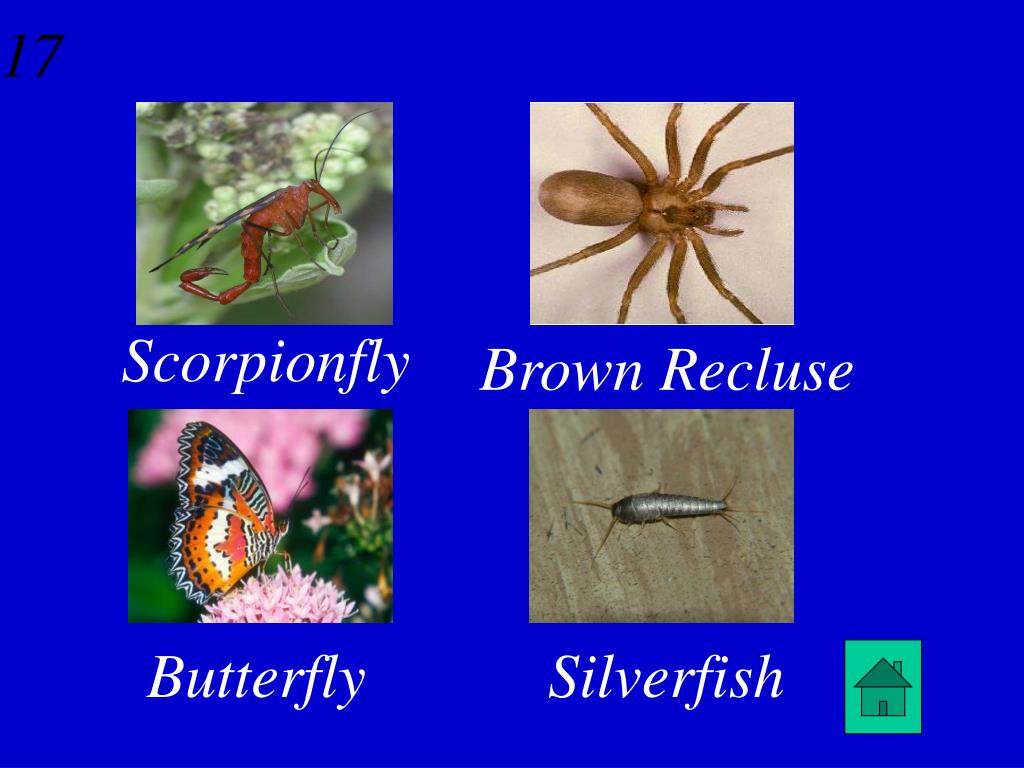 17

Scorpionfly

Brown Recluse

Butterfly

Silverfish